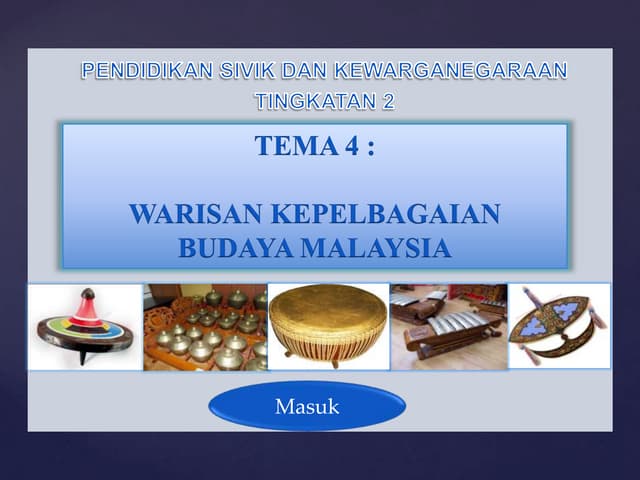 PENDIDIKAN SIVIK DAN KEWARGANEGARAAN
TINGKATAN 2

TEMA 4 :

WARISAN KEPELBAGAIAN BUDAYA MALAYSIA

Masuk